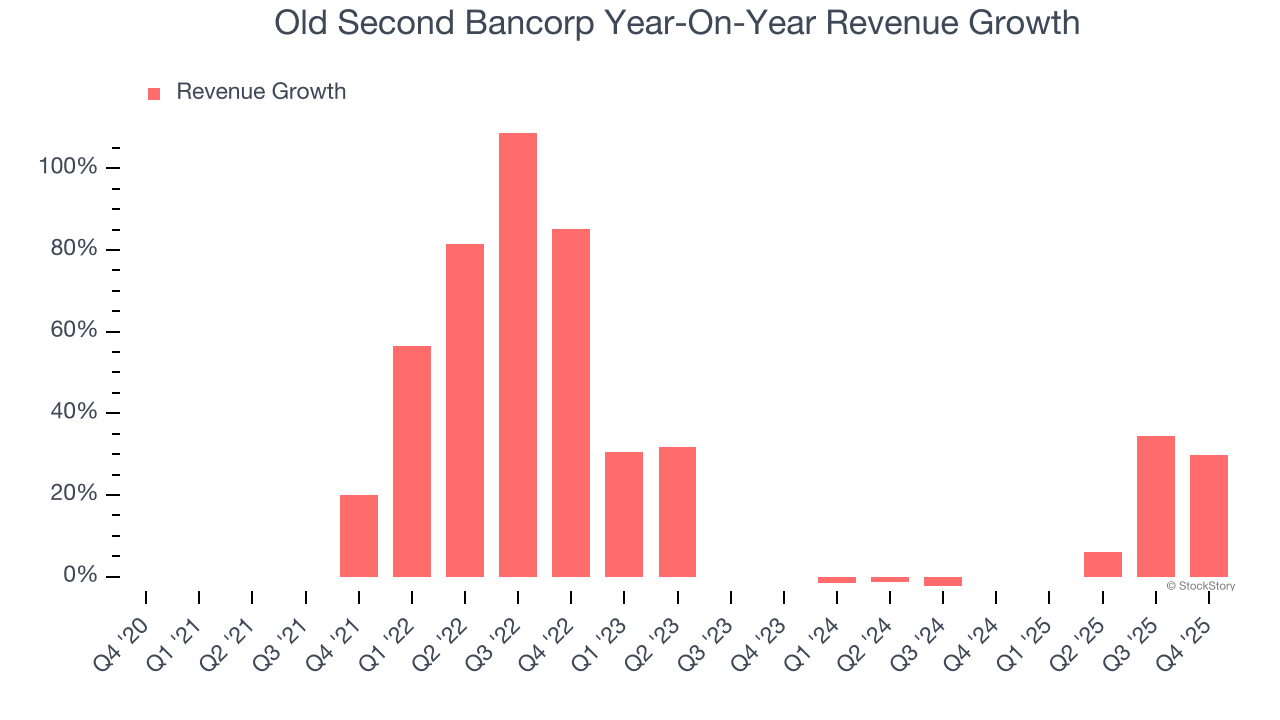 Old Second Bancorp Year-On-Year Revenue Growth

Revenue Growth

100%
80%
60%
40%
20%
0%

© StockStory

Q4 '20
Q1 '21
Q2 '21
Q3 '21
Q4 '21
Q1 '22
Q2 '22
Q3 '22
Q4 '22
Q1 '23
Q2 '23
Q3 '23
Q4 '23
Q1 '24
Q2 '24
Q3 '24
Q4 '24
Q1 '25
Q2 '25
Q3 '25
Q4 '25